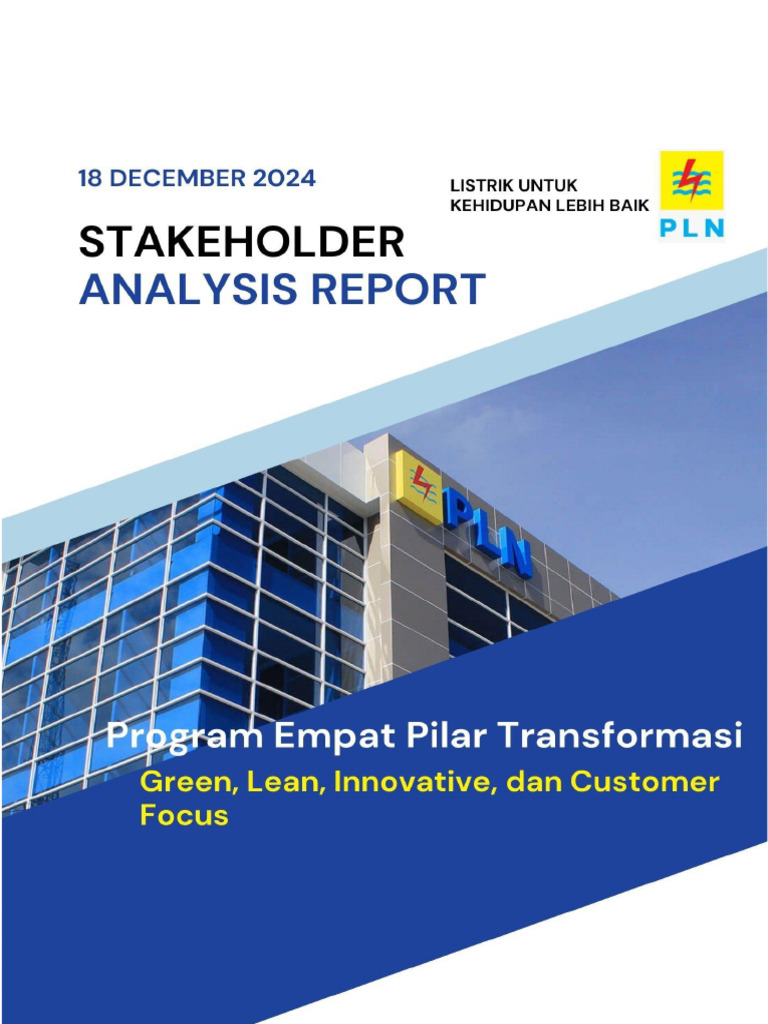 18 DECEMBER 2024

LISTRIK UNTUK
KEHIDUPAN LEBIH BAIK

PLN

STAKEHOLDER
ANALYSIS REPORT

PLN

Program Empat Pilar Transformasi
Green, Lean, Innovative, dan Customer Focus